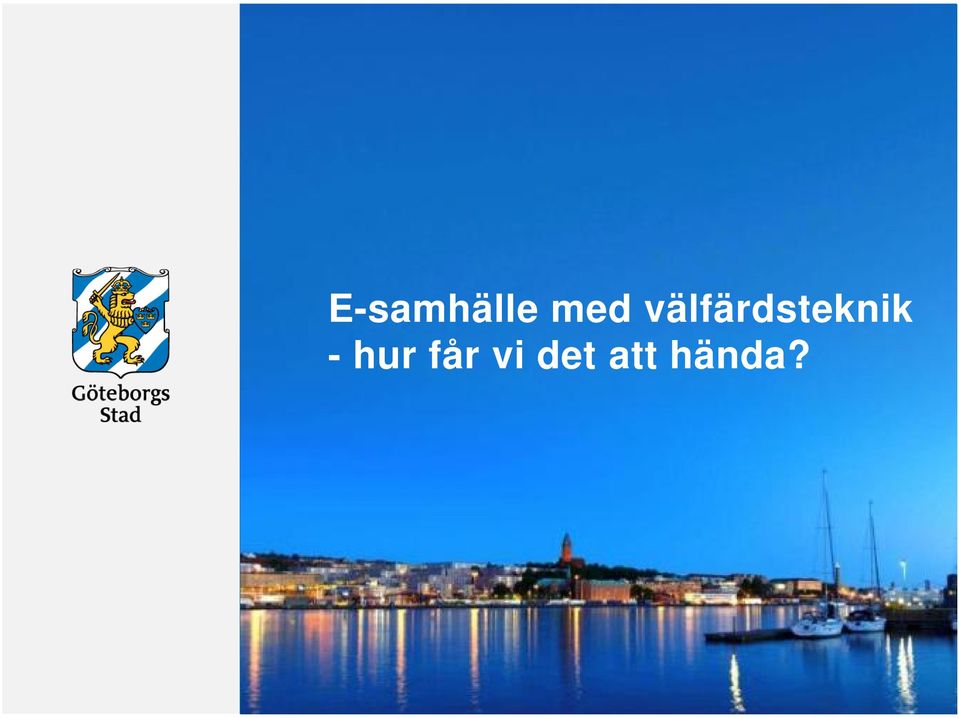 Göteborgs Stad

E-samhälle med välfärdsteknik
- hur får vi det att hända?